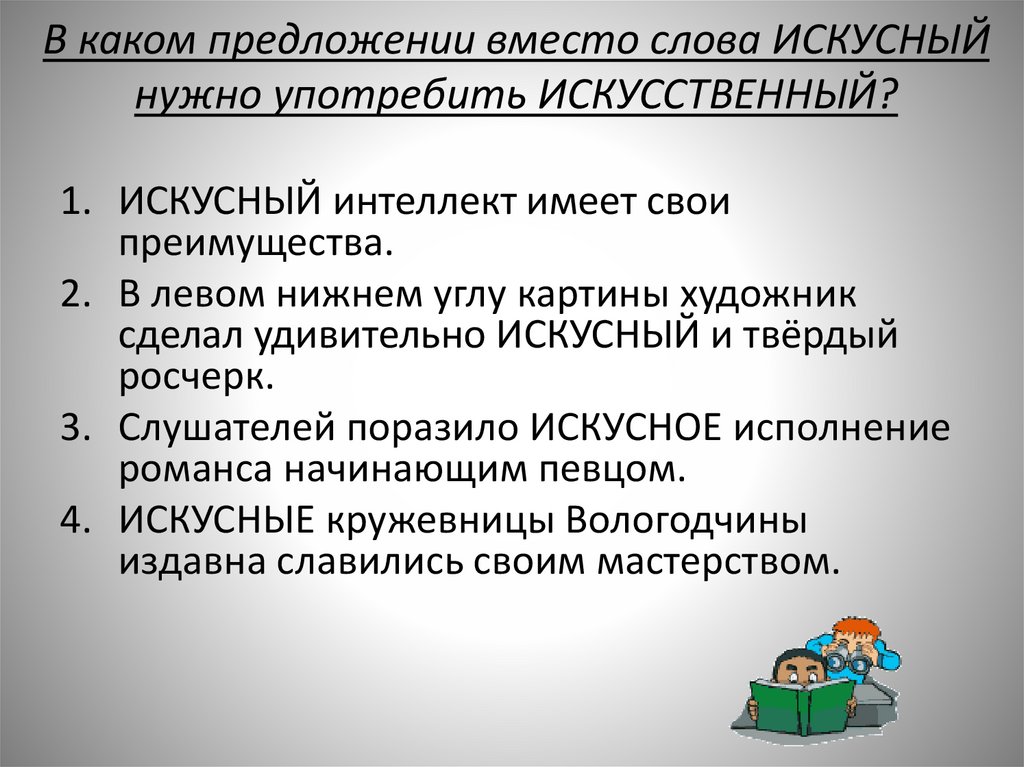 В каком предложении вместо слова ИСКУСНЫЙ нужно употребить ИСКУССТВЕННЫЙ?

1. ИСКУСНЫЙ интеллект имеет свои преимущества.
2. В левом нижнем углу картины художник сделал удивительно ИСКУСНЫЙ и твёрдый росчерк.
3. Слушателей поразило ИСКУСНОЕ исполнение романса начинающим певцом.
4. ИСКУСНЫЕ кружевницы Вологодчины издавна славились своим мастерством.